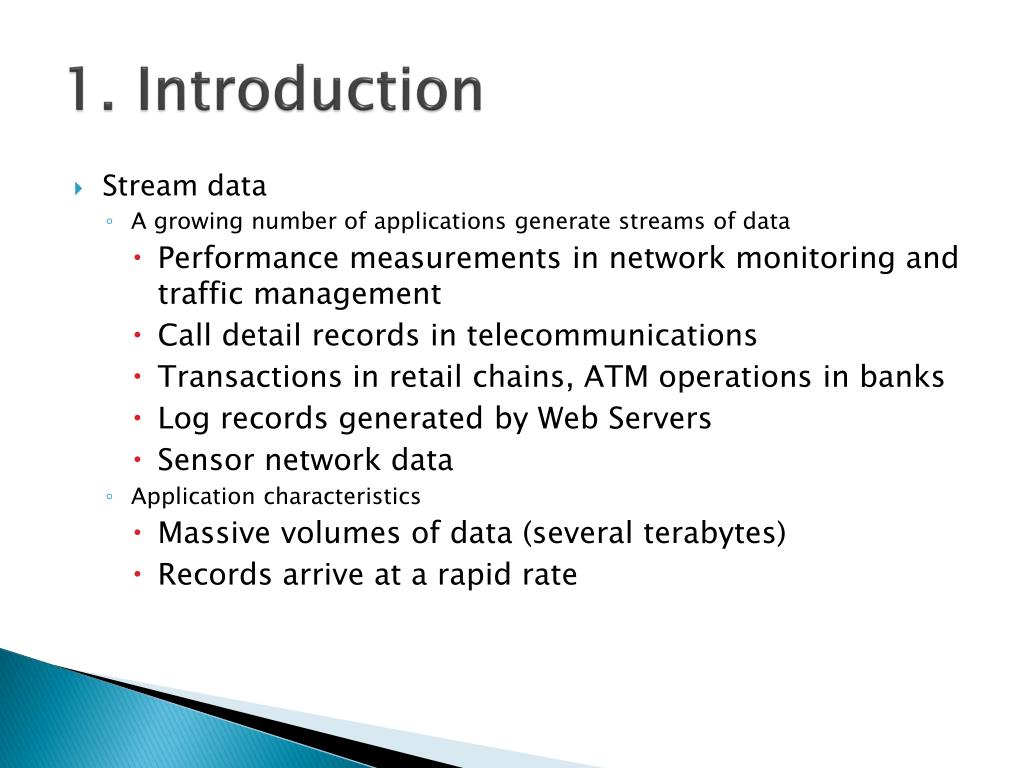 1. Introduction

Stream data

A growing number of applications generate streams of data

Performance measurements in network monitoring and traffic management

Call detail records in telecommunications

Transactions in retail chains, ATM operations in banks

Log records generated by Web Servers

Sensor network data

Application characteristics

Massive volumes of data (several terabytes)

Records arrive at a rapid rate